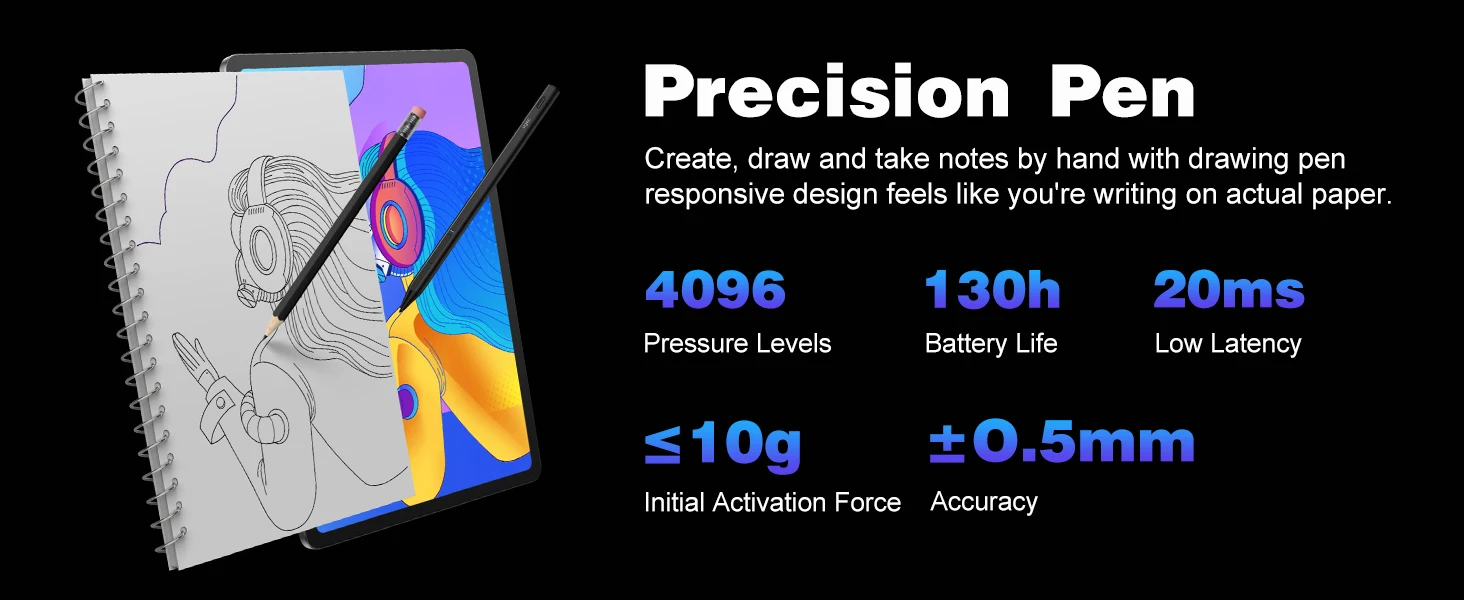 Precision Pen

Create, draw and take notes by hand with drawing pen responsive design feels like you're writing on actual paper.

4096
Pressure Levels

130h
Battery Life

20ms
Low Latency

≤10g
Initial Activation Force

±0.5mm
Accuracy